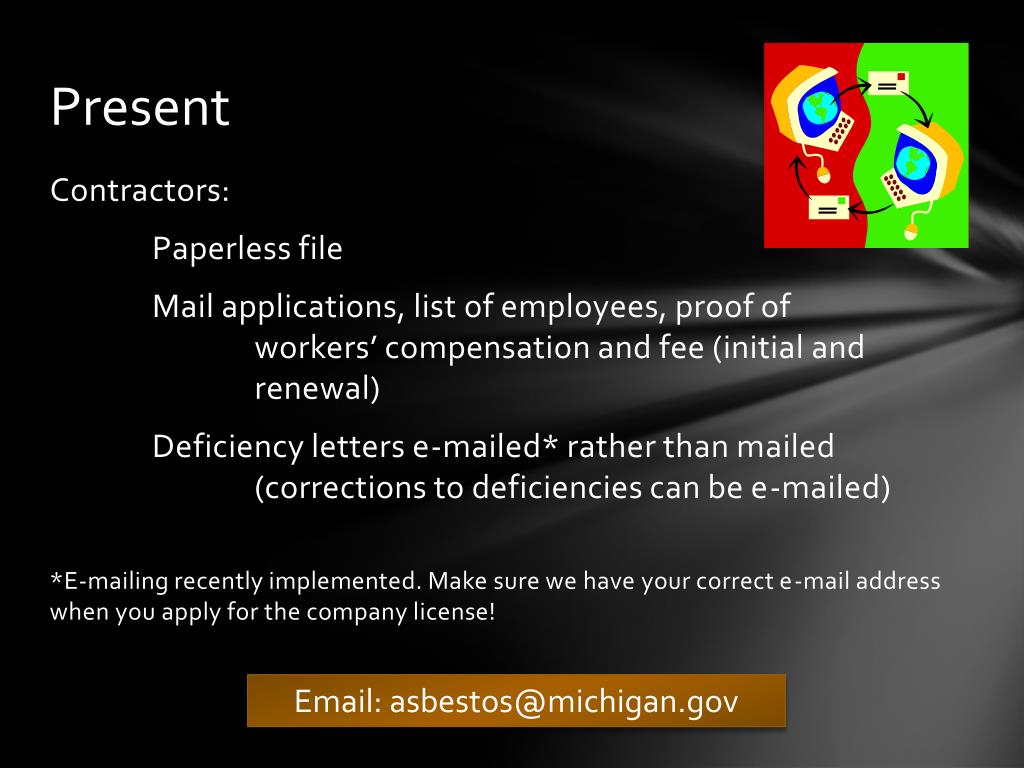 Present

Contractors:

Paperless file

Mail applications, list of employees, proof of workers’ compensation and fee (initial and renewal)

Deficiency letters e-mailed* rather than mailed (corrections to deficiencies can be e-mailed)

*E-mailing recently implemented. Make sure we have your correct e-mail address when you apply for the company license!

Email: asbestos@michigan.gov